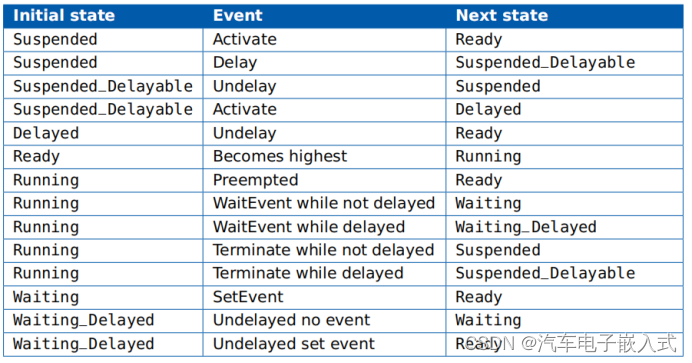 | Initial state | Event | Next state |
|---|---|---|
| Suspended | Activate | Ready |
| Suspended | Delay | Suspended_Delayable |
| Suspended_Delayable | Undelay | Suspended |
| Suspended_Delayable | Activate | Delayed |
| Delayed | Undelay | Ready |
| Ready | Becomes highest | Running |
| Running | Preempted | Ready |
| Running | WaitEvent while not delayed | Waiting |
| Running | WaitEvent while delayed | Waiting_Delayed |
| Running | Terminate while not delayed | Suspended |
| Running | Terminate while delayed | Suspended_Delayable |
| Waiting | SetEvent | Ready |
| Waiting_Delayed | Undelayed no event | Waiting |
| Waiting_Delayed | Undelayed set event | Ready |

CSDN @汽车电子嵌入式